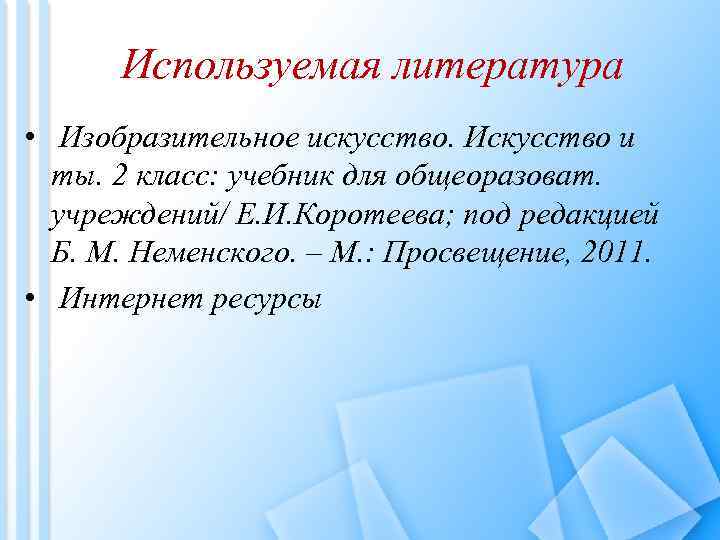 Используемая литература

• Изобразительное искусство. Искусство и ты. 2 класс: учебник для общеоразоват. учреждений/ Е.И.Коротеева; под редакцией Б. М. Неменского. – М.: Просвещение, 2011.

• Интернет ресурсы